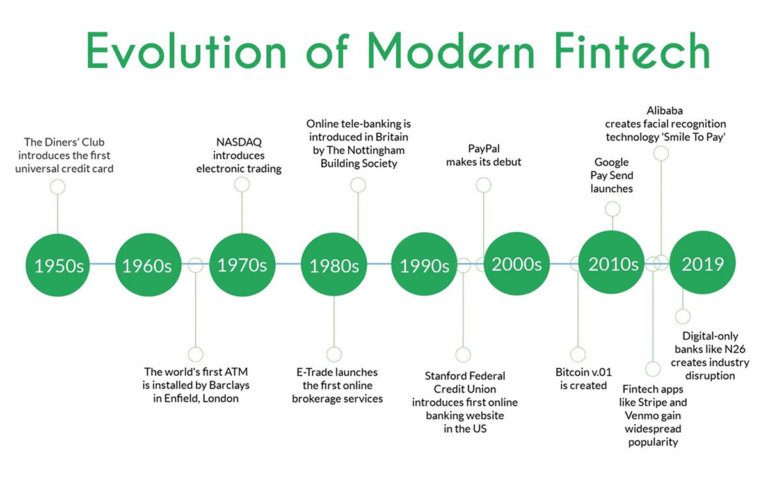 Evolution of Modern Fintech

The Diners' Club introduces the first universal credit card

NASDAQ introduces electronic trading

Online tele-banking is introduced in Britain by The Nottingham Building Society

PayPal makes its debut

Google Pay Send launches

Alibaba creates facial recognition technology 'Smile To Pay'

1950s

1960s

1970s

1980s

1990s

2000s

2010s

2019

The world's first ATM is installed by Barclays in Enfield, London

E-Trade launches the first online brokerage services

Stanford Federal Credit Union introduces first online banking website in the US

Bitcoin v.01 is created

Fintech apps like Stripe and Venmo gain widespread popularity

Digital-only banks like N26 creates industry disruption